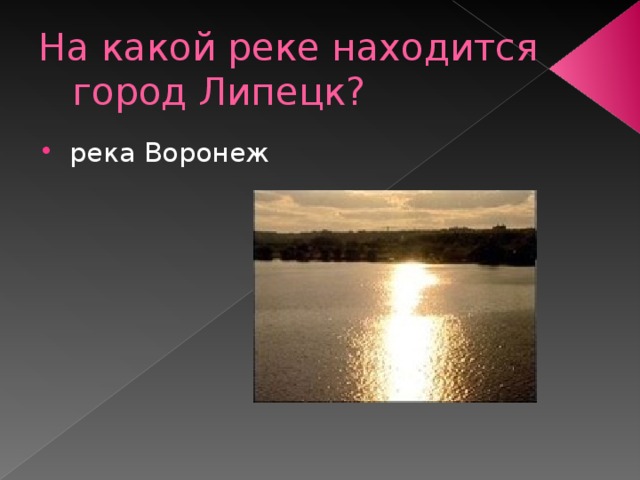 На какой реке находится город Липецк?

• река Воронеж